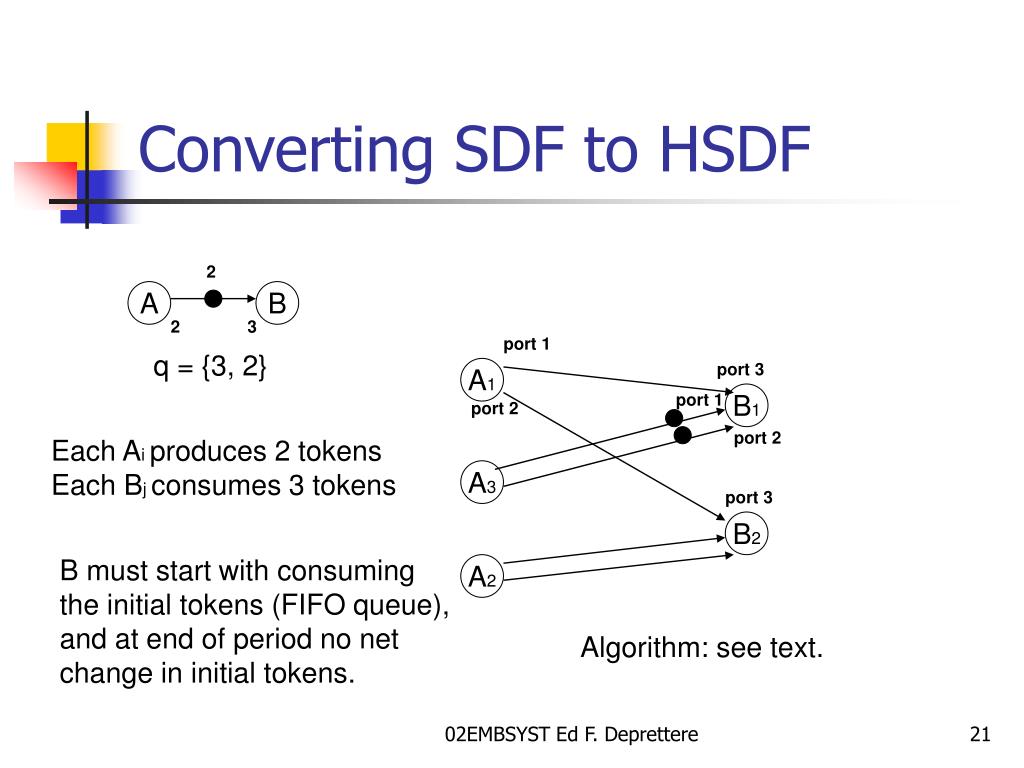 Converting SDF to HSDF

2

A B

2 3

q = {3, 2}

Each $A_i$ produces 2 tokens
Each $B_j$ consumes 3 tokens

B must start with consuming the initial tokens (FIFO queue), and at end of period no net change in initial tokens.

port 1

$A_1$

port 2

port 3

port 1

$B_1$

port 2

$A_3$

port 3

$B_2$

$A_2$

Algorithm: see text.

02EMBSYST Ed F. Deprettere

21